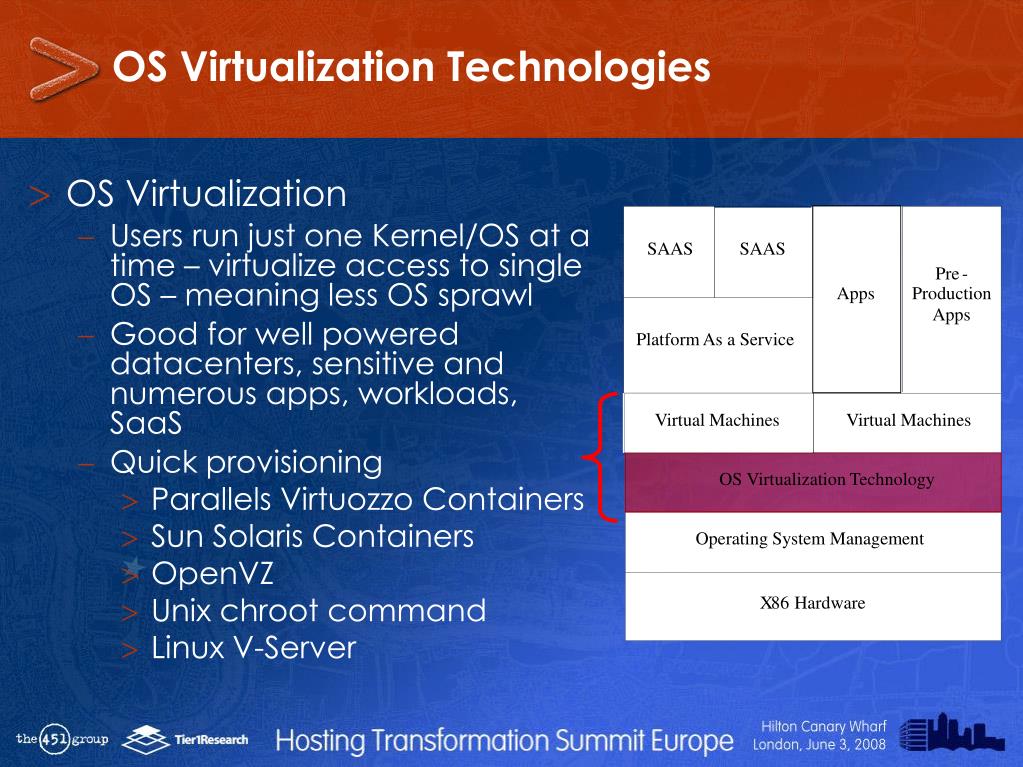 OS Virtualization Technologies

> OS Virtualization
– Users run just one Kernel/OS at a time – virtualize access to single OS – meaning less OS sprawl
– Good for well powered datacenters, sensitive and numerous apps, workloads, SaaS
– Quick provisioning
> Parallels Virtuozzo Containers
> Sun Solaris Containers
> OpenVZ
> Unix chroot command
> Linux V-Server

SAAS
SAAS
Apps
Pre - Production Apps
Platform As a Service
Virtual Machines
Virtual Machines
OS Virtualization Technology
Operating System Management
X86 Hardware

the 451 group
Tier1Research
Hosting Transformation Summit Europe
Hilton Canary Wharf
London, June 3, 2008